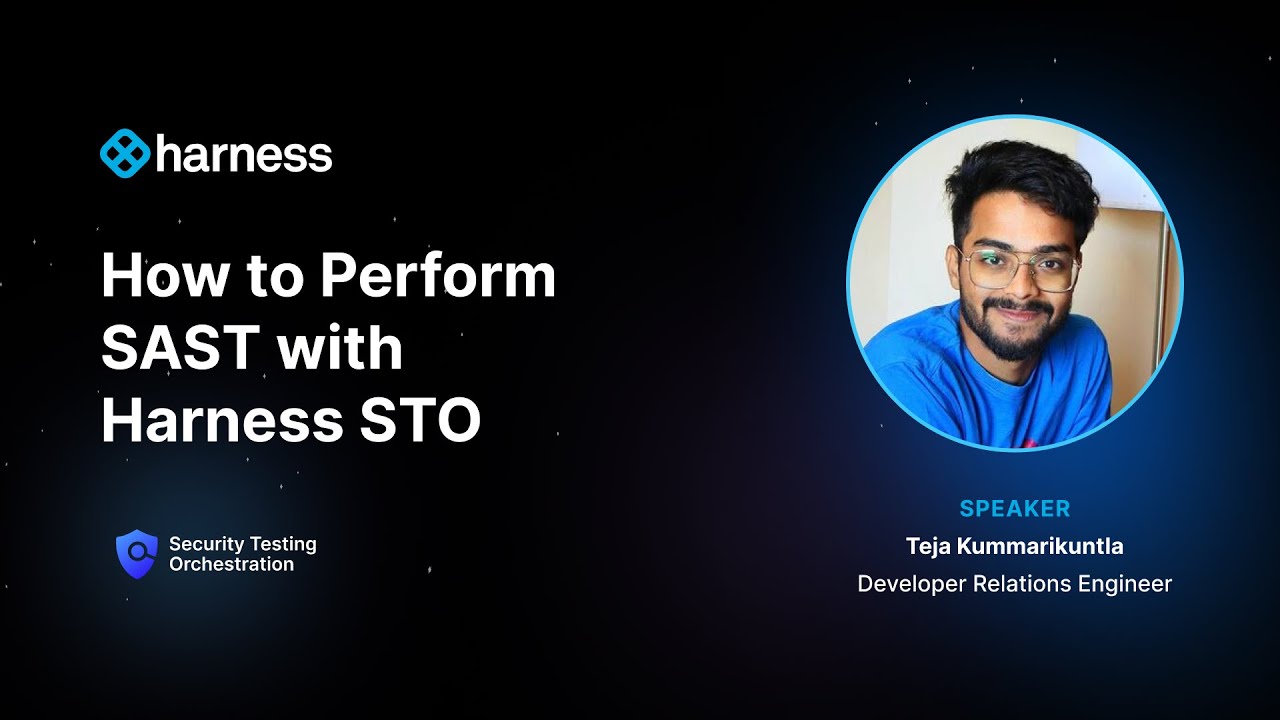 harness

How to Perform SAST with Harness STO

Security Testing Orchestration

SPEAKER
Teja Kummarikuntla
Developer Relations Engineer